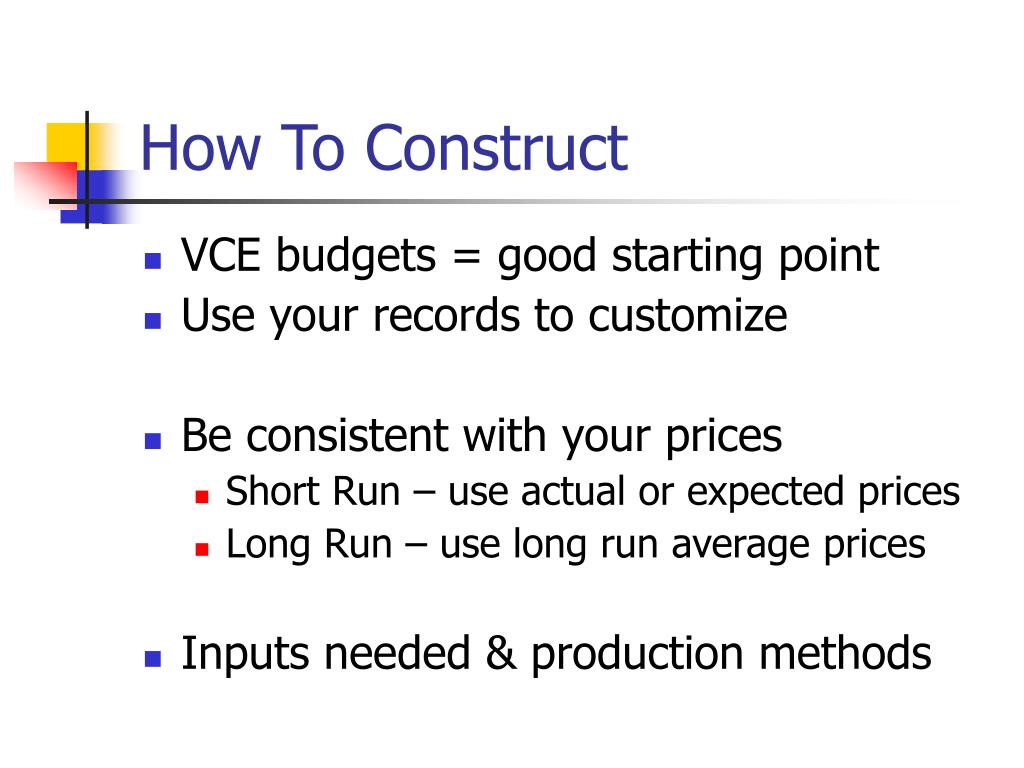 How To Construct

- VCE budgets = good starting point
- Use your records to customize

- Be consistent with your prices
  - Short Run – use actual or expected prices
  - Long Run – use long run average prices

- Inputs needed & production methods